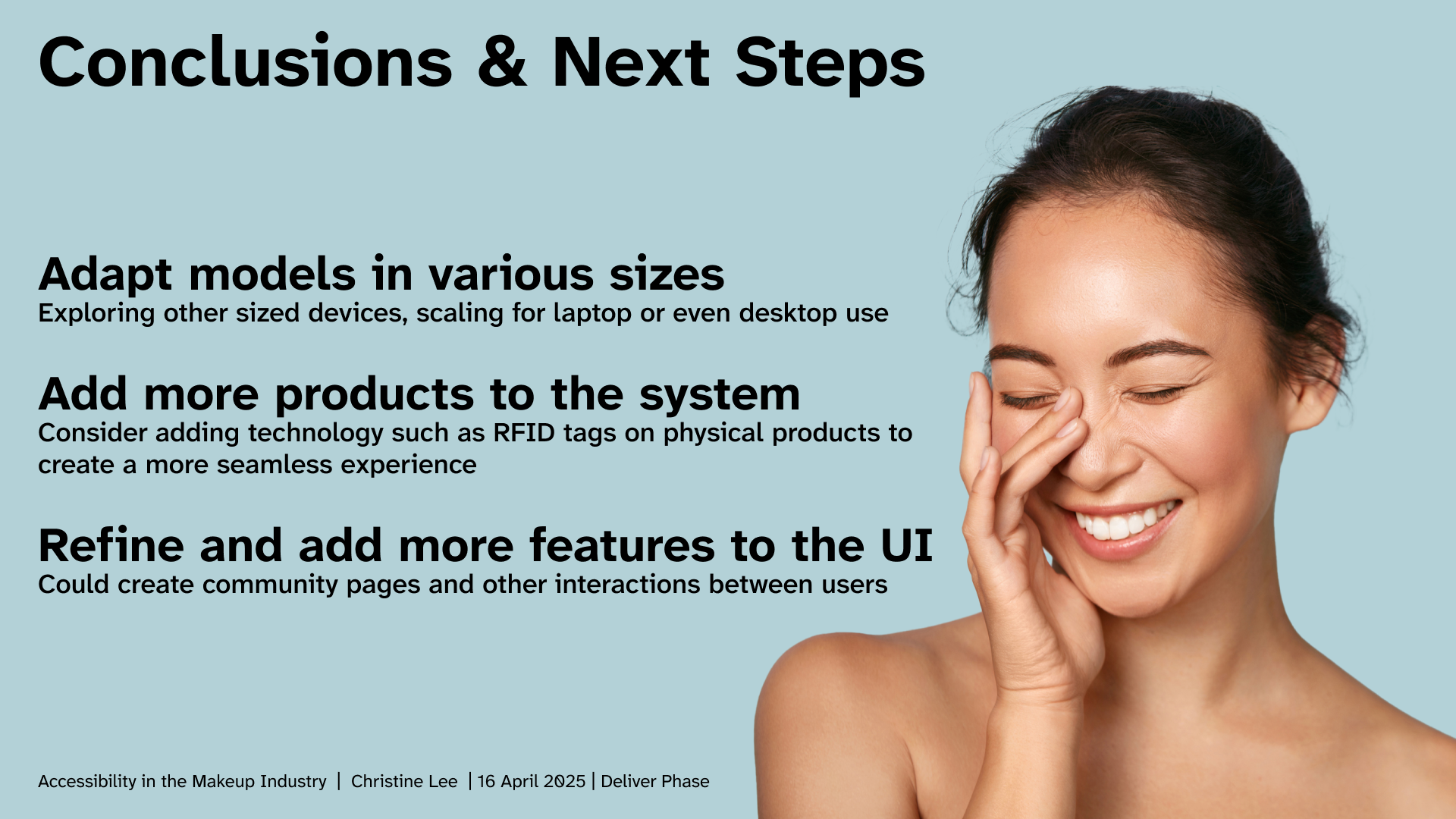 Conclusions & Next Steps

Adapt models in various sizes
Exploring other sized devices, scaling for laptop or even desktop use

Add more products to the system
Consider adding technology such as RFID tags on physical products to create a more seamless experience

Refine and add more features to the UI
Could create community pages and other interactions between users

Accessibility in the Makeup Industry | Christine Lee | 16 April 2025 | Deliver Phase